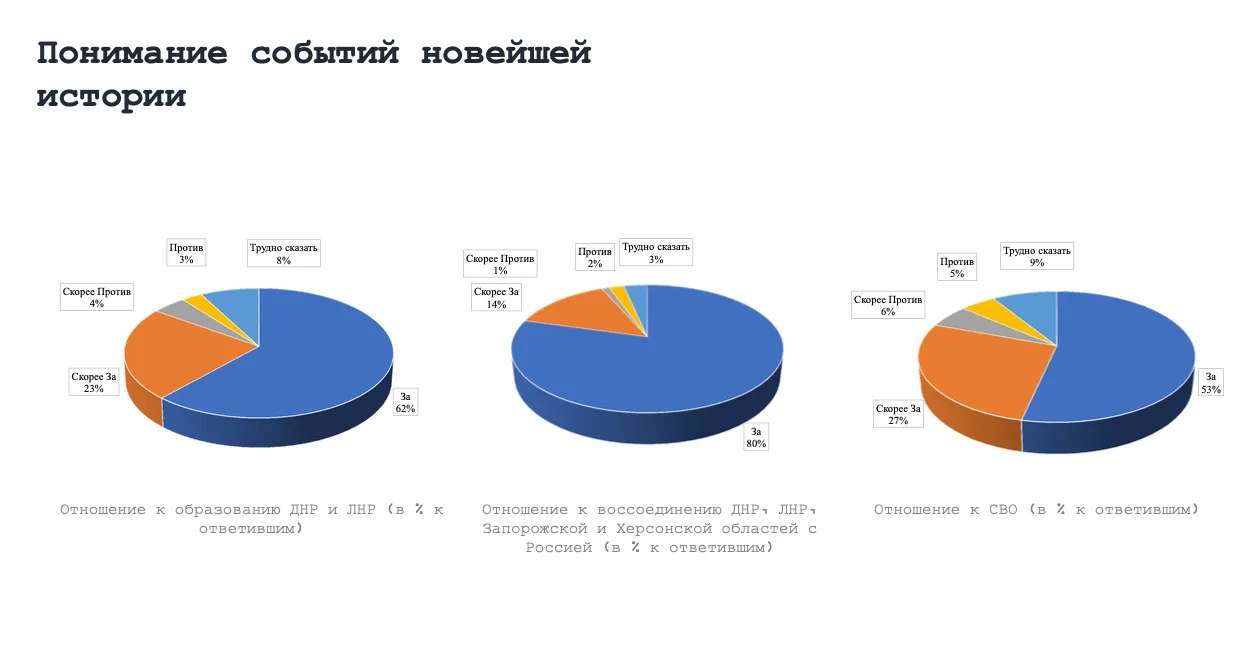 Понимание событий новейшей истории

Против
3%

Трудно сказать
8%

Скорее Против
4%

Скорее За
23%

За
62%

Отношение к образованию ДНР и ЛНР (в % к ответившим)

Скорее Против
1%

Против
2%

Трудно сказать
3%

Скорее За
14%

За
80%

Отношение к воссоединению ДНР, ЛНР, Запорожской и Херсонской областей с Россией (в % к ответившим)

Против
5%

Трудно сказать
9%

Скорее Против
6%

Скорее За
27%

За
53%

Отношение к СВО (в % к ответившим)